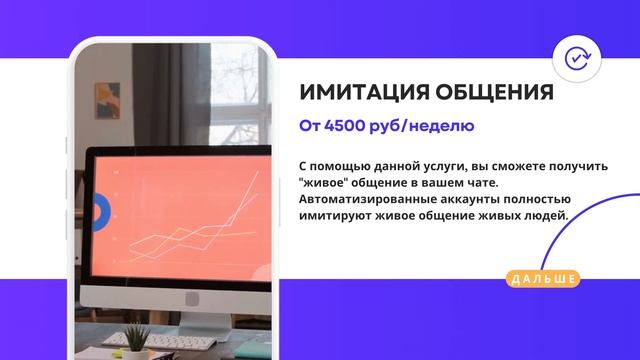 ИМИТАЦИЯ ОБЩЕНИЯ

От 4500 руб/неделю

С помощью данной услуги, вы сможете получить "живое" общение в вашем чате. Автоматизированные аккаунты полностью имитируют живое общение живых людей.

ДАЛЬШЕ